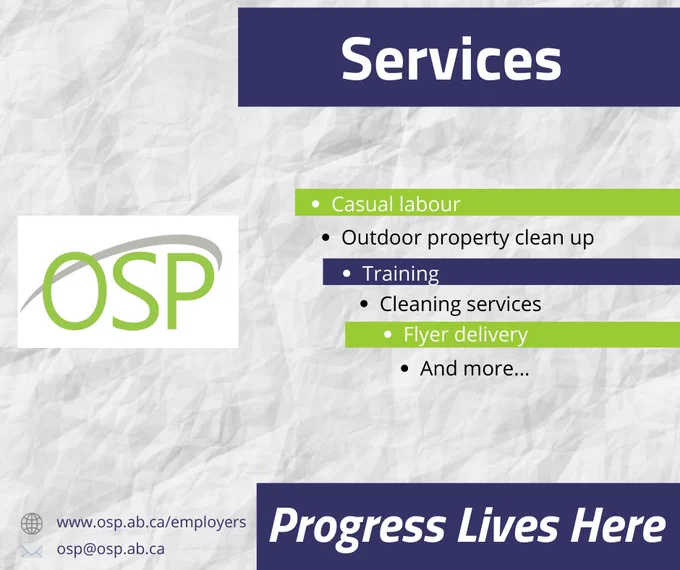 Services

OSP

• Casual labour
• Outdoor property clean up
• Training
• Cleaning services
• Flyer delivery
• And more...

www.osp.ab.ca/employers
osp@osp.ab.ca

Progress Lives Here